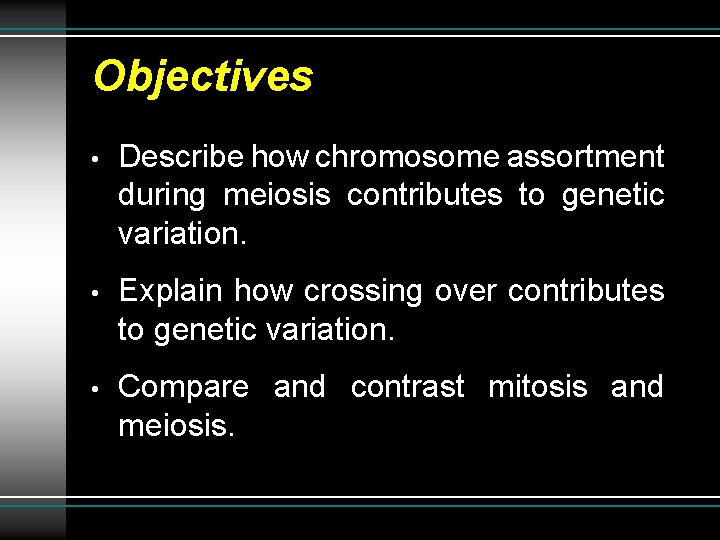 Objectives

• Describe how chromosome assortment during meiosis contributes to genetic variation.

• Explain how crossing over contributes to genetic variation.

• Compare and contrast mitosis and meiosis.